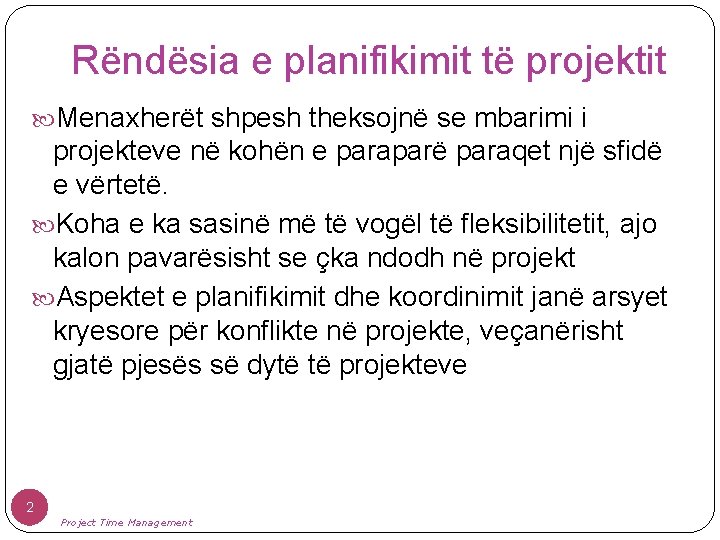 Rëndësia e planifikimit të projektit

Menaxherët shpesh theksojnë se mbarimi i projekteve në kohën e paraparë paraqet një sfidë e vërtetë.

Koha e ka sasinë më të vogël të fleksibilitetit, ajo kalon pavarësisht se çka ndodh në projekt

Aspektet e planifikimit dhe koordinimit janë arsyet kryesore për konflikte në projekte, veçanërisht gjatë pjesës së dytë të projekteve

2

Project Time Management